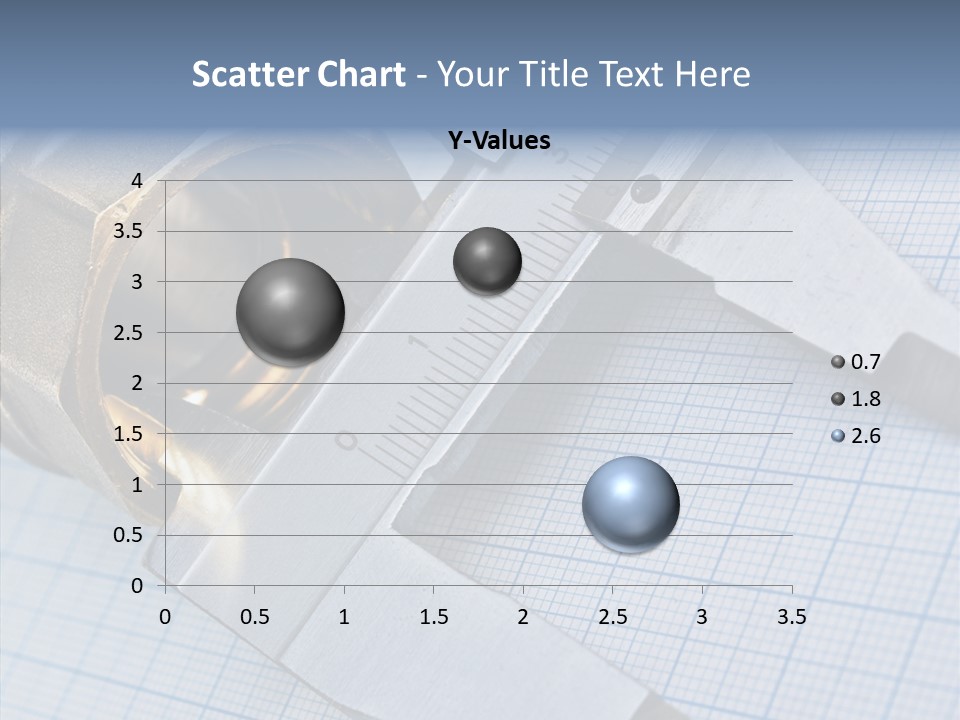 Scatter Chart - Your Title Text Here

Y-Values

4
3.5
3
2.5
2
1.5
1
0.5
0

0 0.5 1 1.5 2 2.5 3 3.5

0.7
1.8
2.6